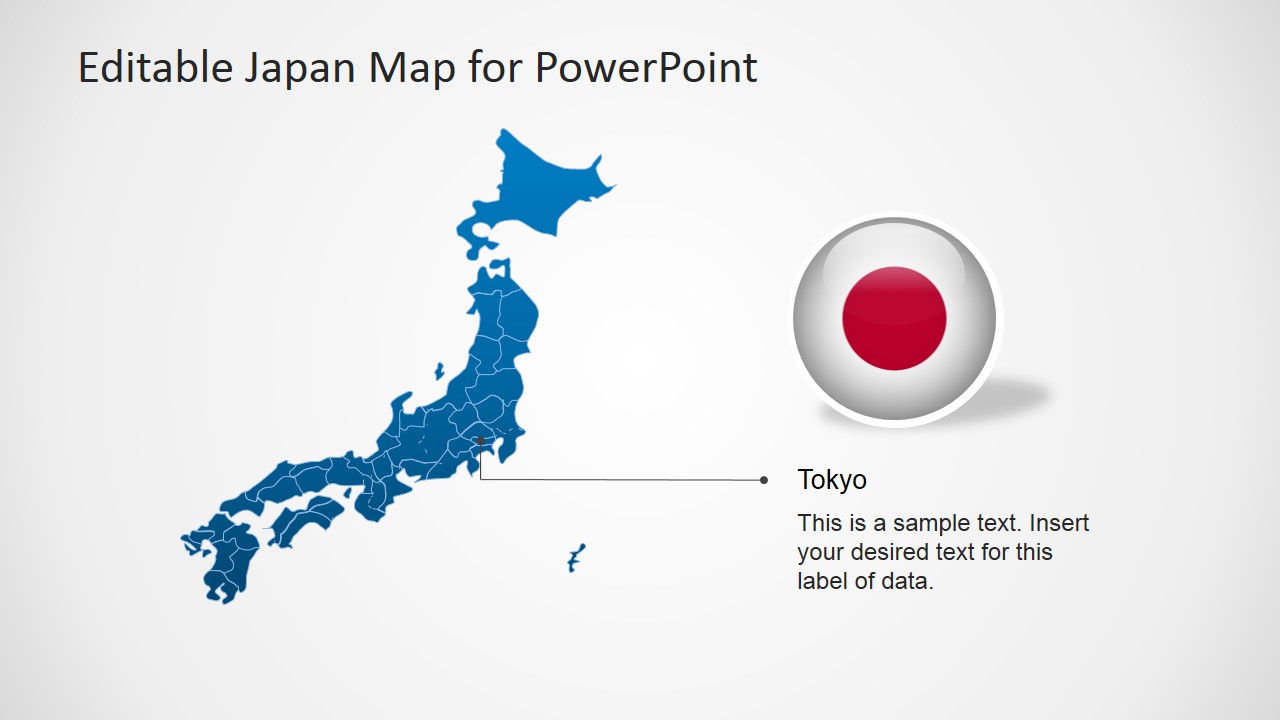 Editable Japan Map for PowerPoint

Tokyo

This is a sample text. Insert your desired text for this label of data.